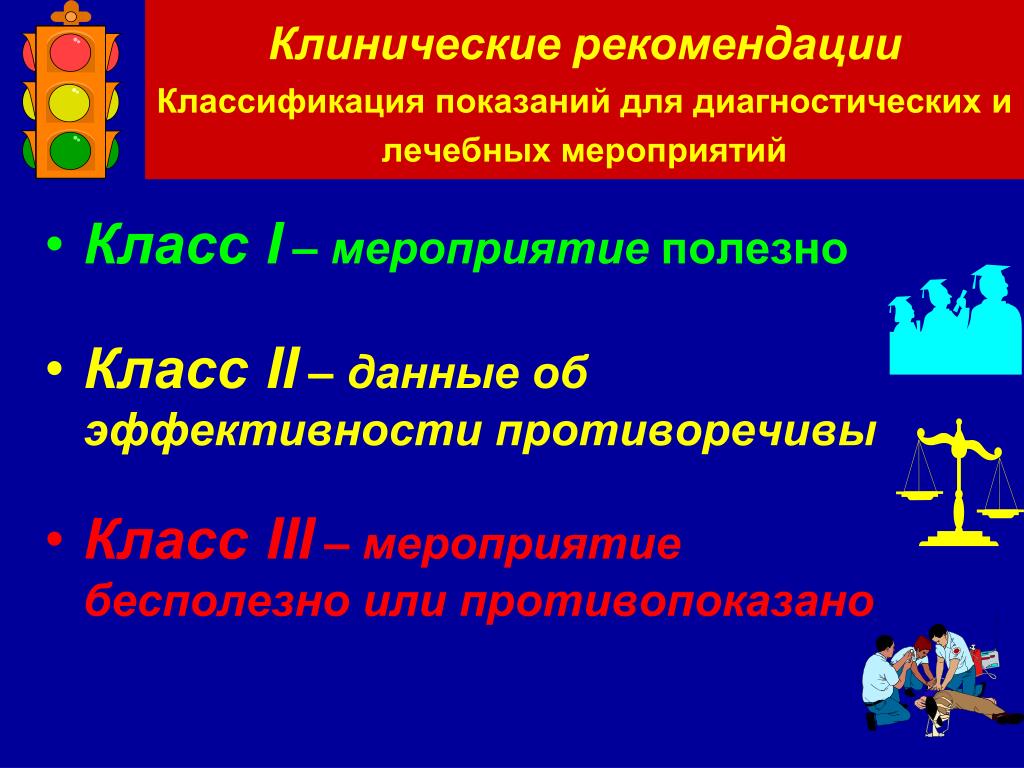 Клинические рекомендации
Классификация показаний для диагностических и лечебных мероприятий

• Класс I – мероприятие полезно

• Класс II – данные об эффективности противоречивы

• Класс III – мероприятие бесполезно или противопоказано